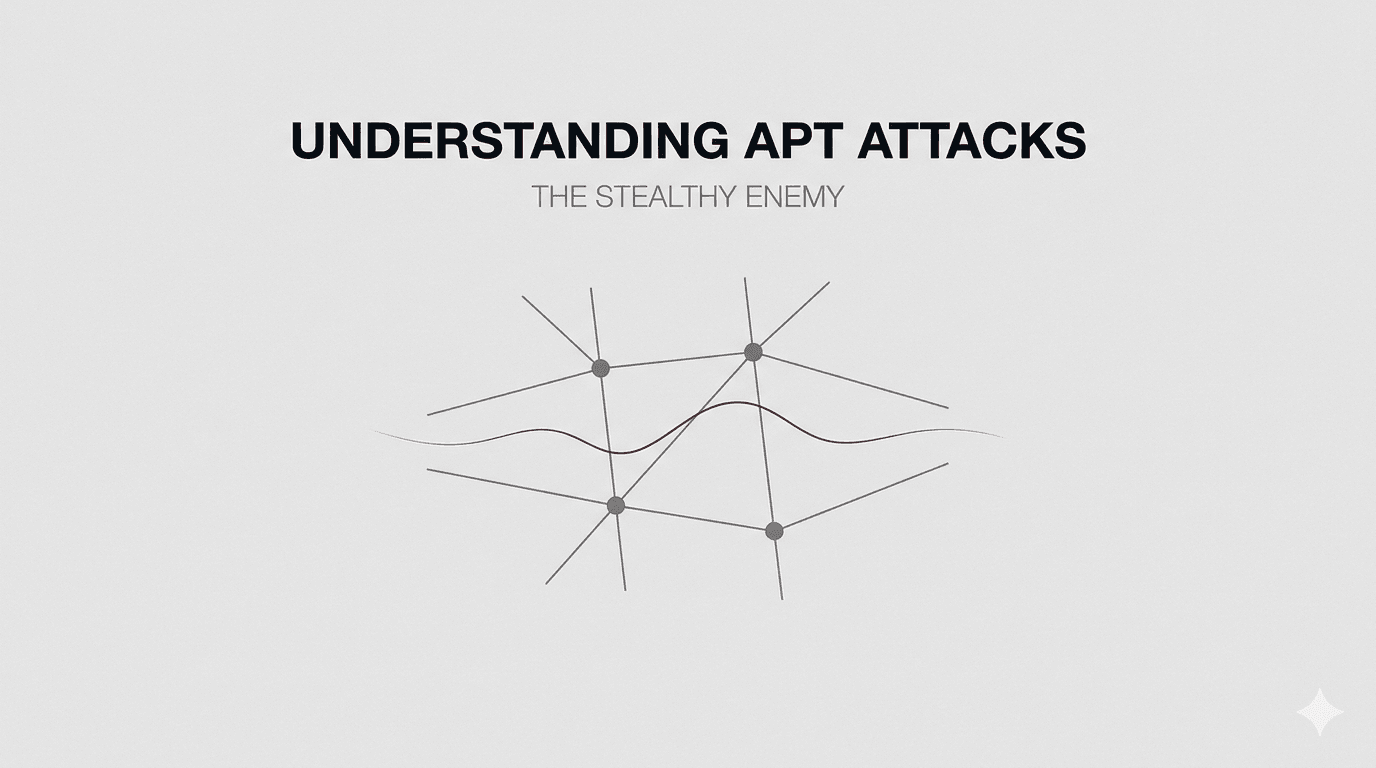 UNDERSTANDING APT ATTACKS

THE STEALTHY ENEMY